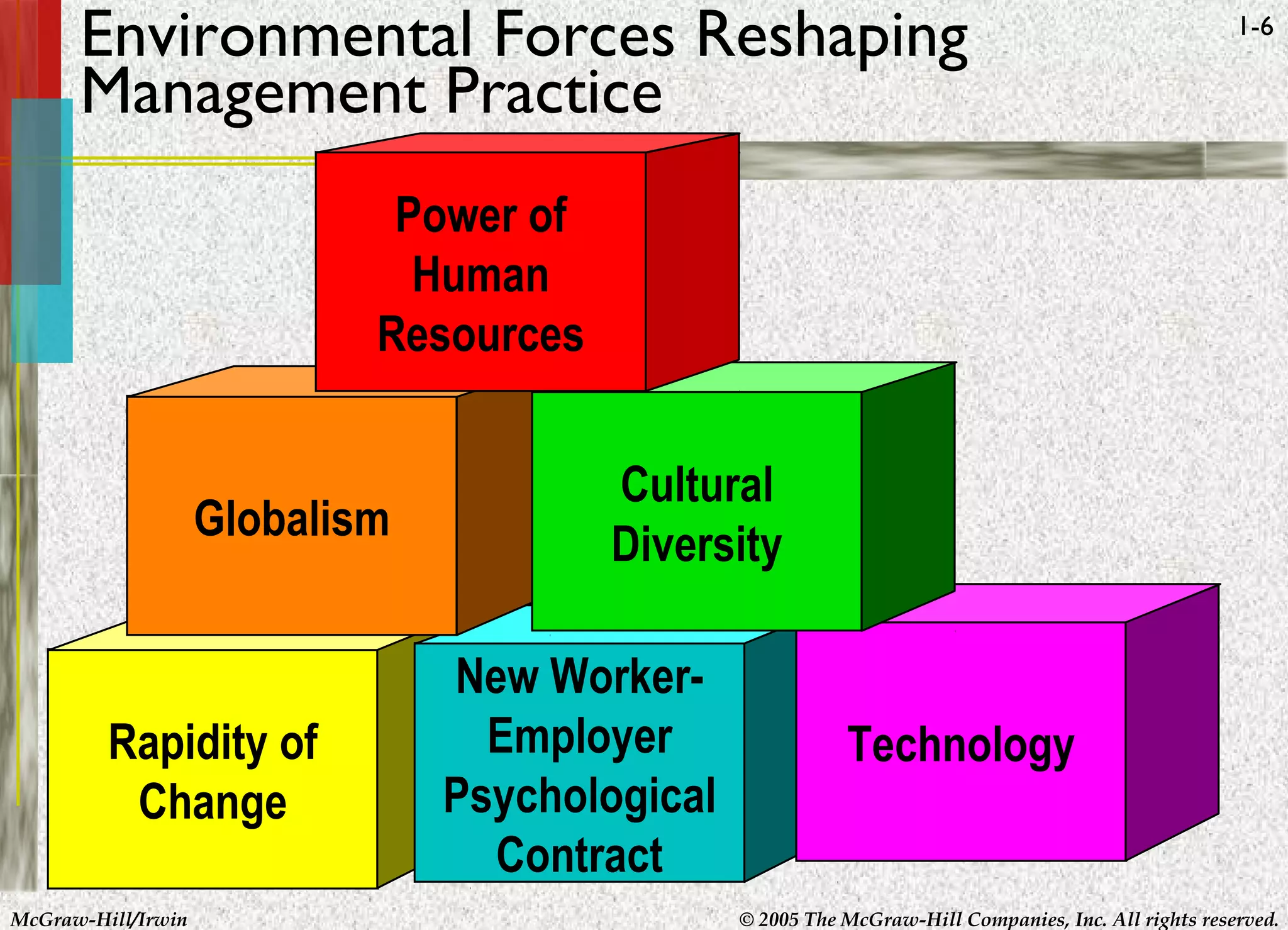 Environmental Forces Reshaping Management Practice

1-6

Power of Human Resources

Globalism

Cultural Diversity

Rapidity of Change

New Worker-Employer Psychological Contract

Technology

McGraw-Hill/Irwin

© 2005 The McGraw-Hill Companies, Inc. All rights reserved.